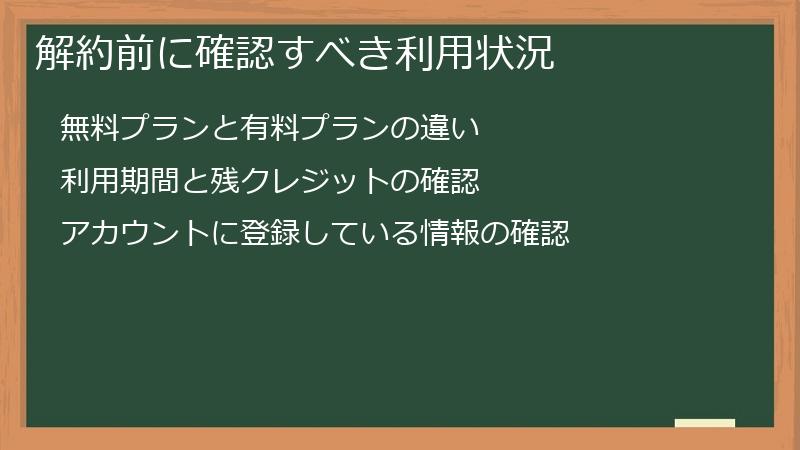 解約前に確認すべき利用状況

無料プランと有料プランの違い

利用期間と残クレジットの確認

アカウントに登録している情報の確認